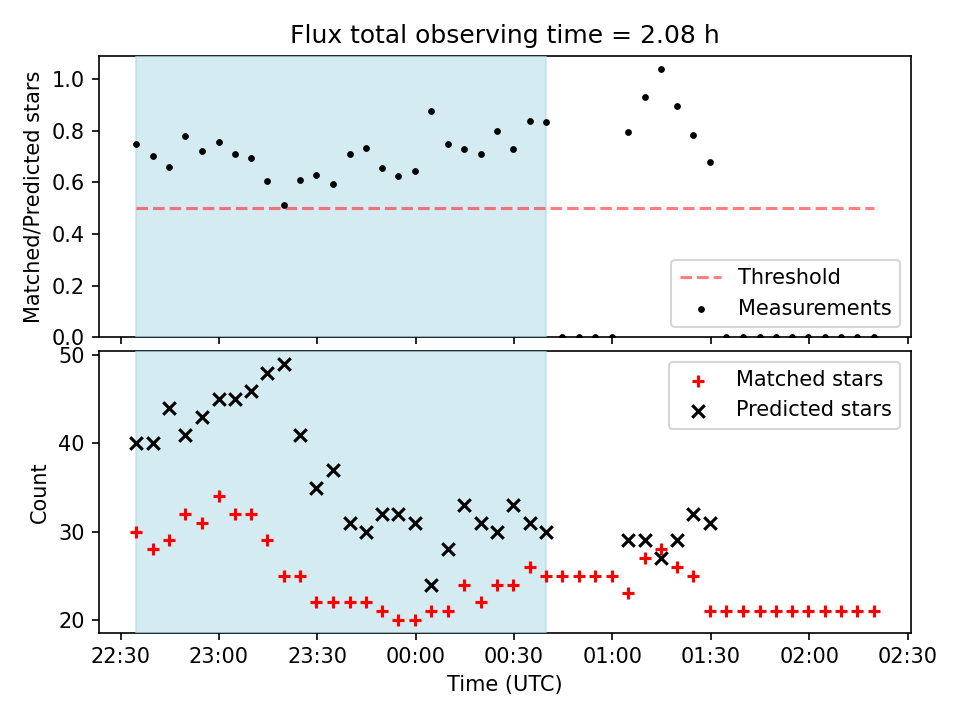 Flux total observing time = 2.08 h

Matched/Predicted stars

1.0
0.8
0.6
0.4
0.2
0.0

Threshold
Measurements

Count

50
40
30
20

Matched stars
Predicted stars

22:30 23:00 23:30 00:00 00:30 01:00 01:30 02:00 02:30

Time (UTC)